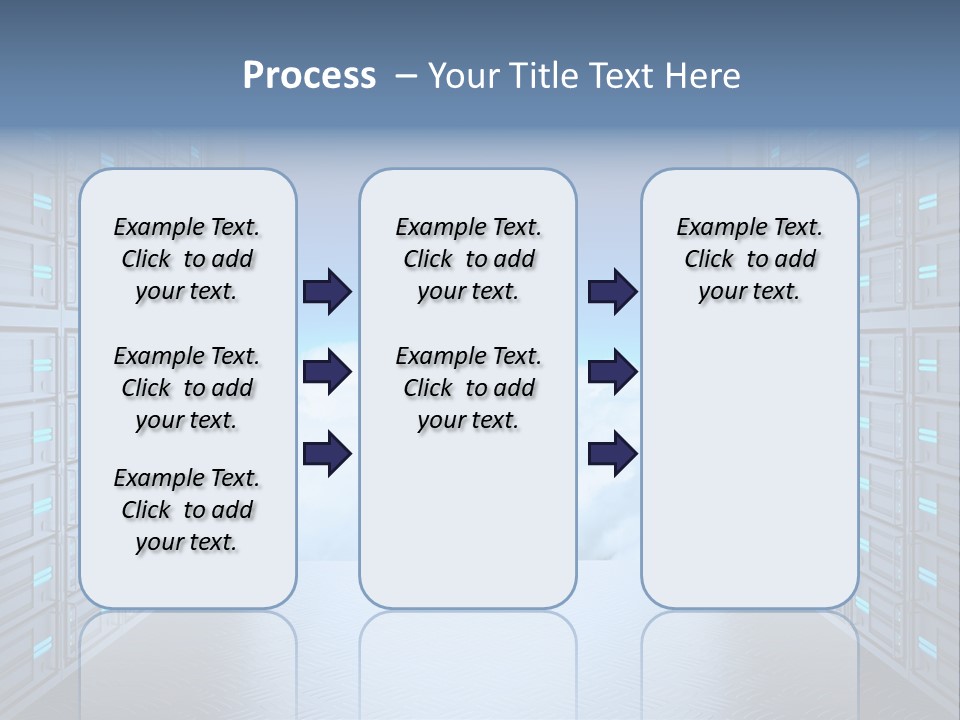 Process – Your Title Text Here

Example Text. Click to add your text.

Example Text. Click to add your text.

Example Text. Click to add your text.

Example Text. Click to add your text.

Example Text. Click to add your text.

Example Text. Click to add your text.